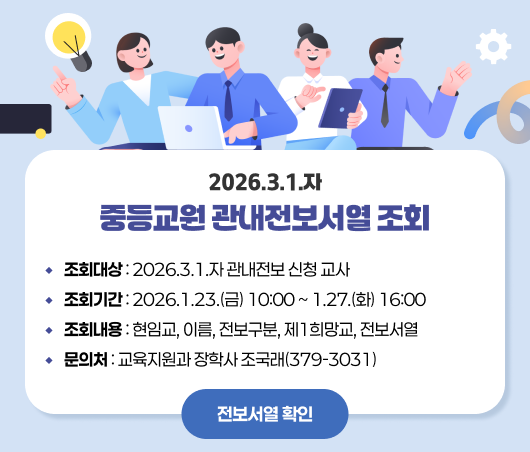 2026.3.1.자

중등교원 관내전보서열 조회

◆ 조회대상 : 2026.3.1.자 관내전보 신청 교사

◆ 조회기간 : 2026.1.23.(금) 10:00 ~ 1.27.(화) 16:00

◆ 조회내용 : 현임교, 이름, 전보구분, 제1희망교, 전보서열

◆ 문의처 : 교육지원과 장학사 조국래(379-3031)

전보서열 확인